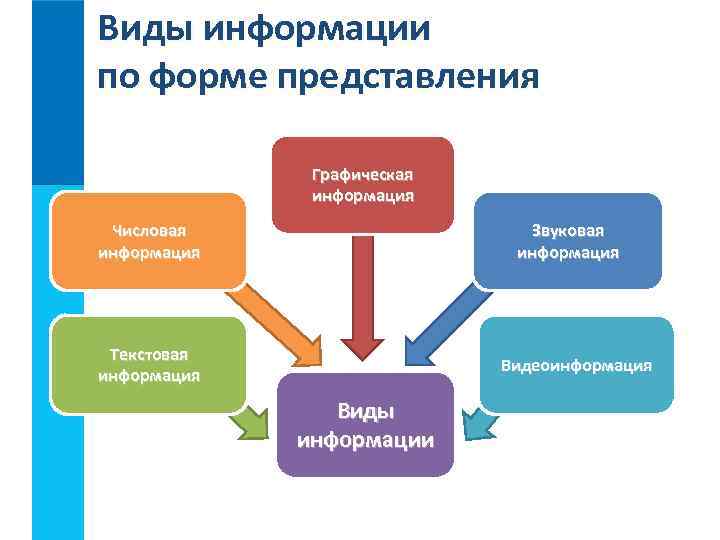 Виды информации по форме представления

Графическая информация

Числовая информация

Звуковая информация

Текстовая информация

Видеоинформация

Виды информации